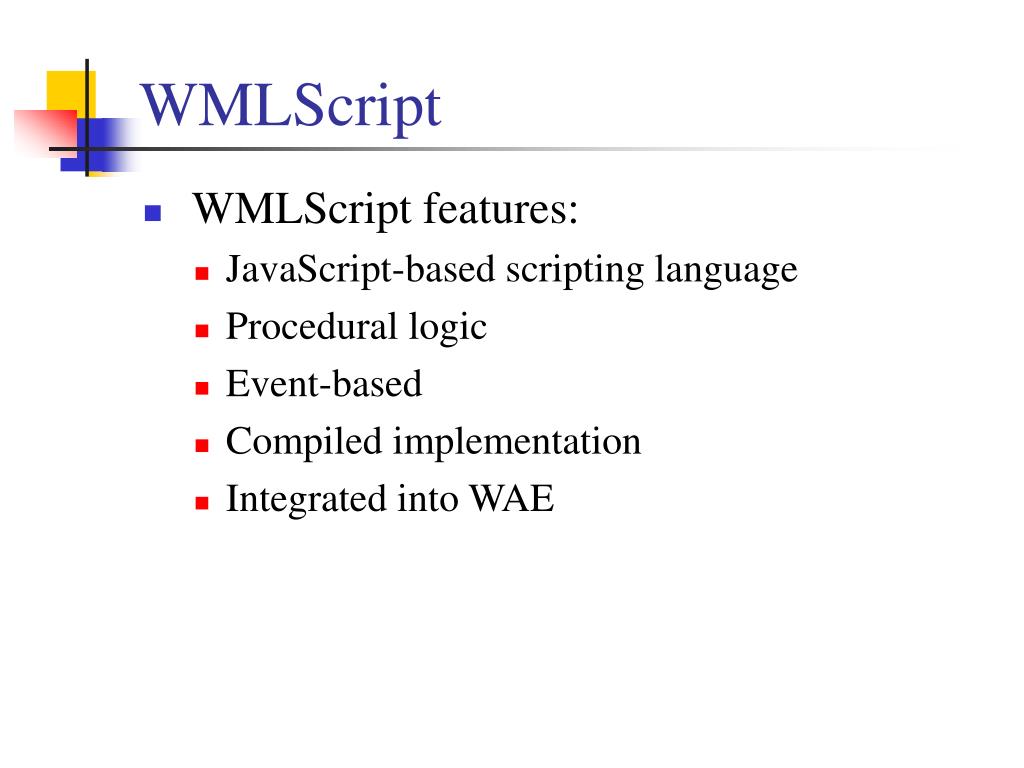 WMLScript

WMLScript features:

JavaScript-based scripting language

Procedural logic

Event-based

Compiled implementation

Integrated into WAE